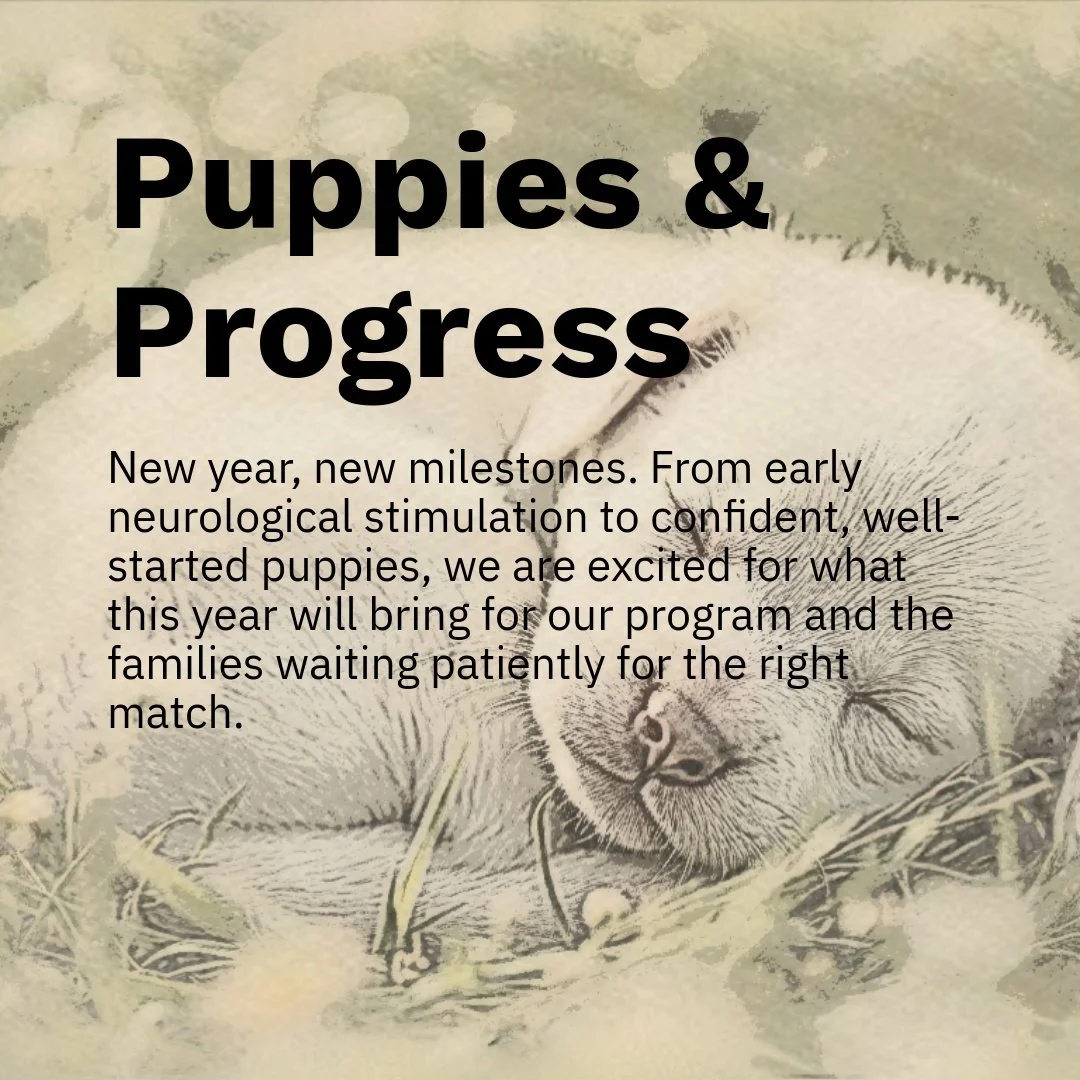 Puppies & Progress

New year, new milestones. From early neurological stimulation to confident, well-started puppies, we are excited for what this year will bring for our program and the families waiting patiently for the right match.